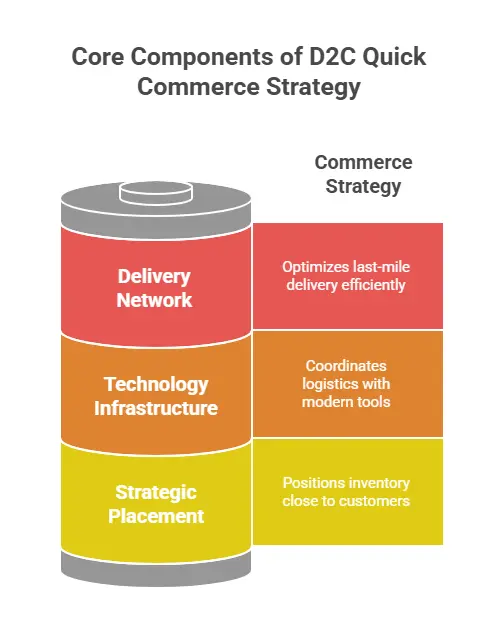 Core Components of D2C Quick Commerce Strategy

Commerce Strategy

Delivery Network

Optimizes last-mile delivery efficiently

Technology Infrastructure

Coordinates logistics with modern tools

Strategic Placement

Positions inventory close to customers